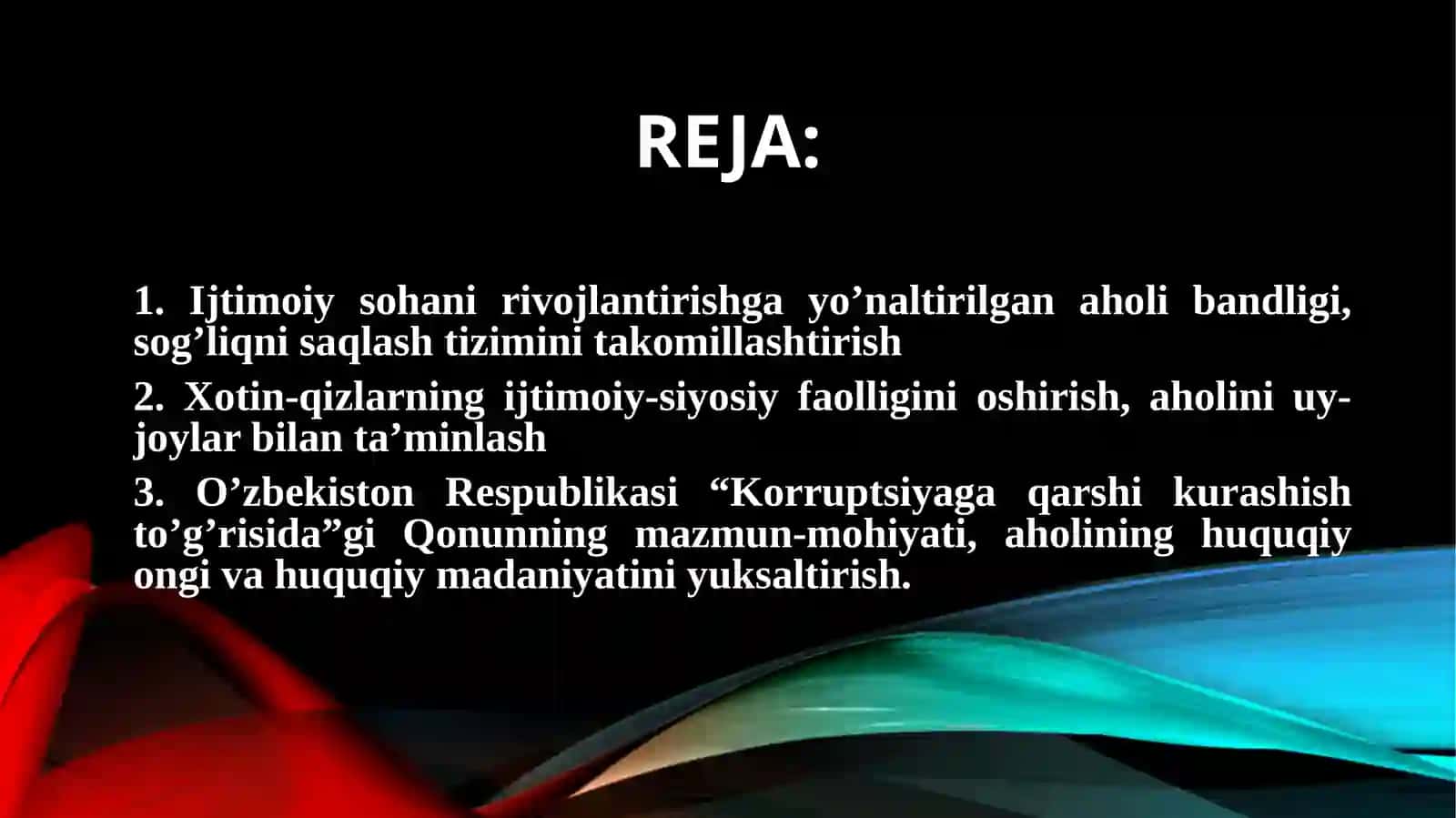 REJA:

1. Ijtimoiy sohani rivojlantirishga yo’naltirilgan aholi bandligi, sog’liqni saqlash tizimini takomillashtirish

2. Xotin-qizlarning ijtimoiy-siyosiy faolligini oshirish, aholini uy-joylar bilan ta’minlash

3. O’zbekiston Respublikasi “Korruptsiyaga qarshi kurashish to’g’risida”gi Qonunning mazmun-mohiyati, aholining huquqiy ongi va huquqiy madaniyatini yuksaltirish.